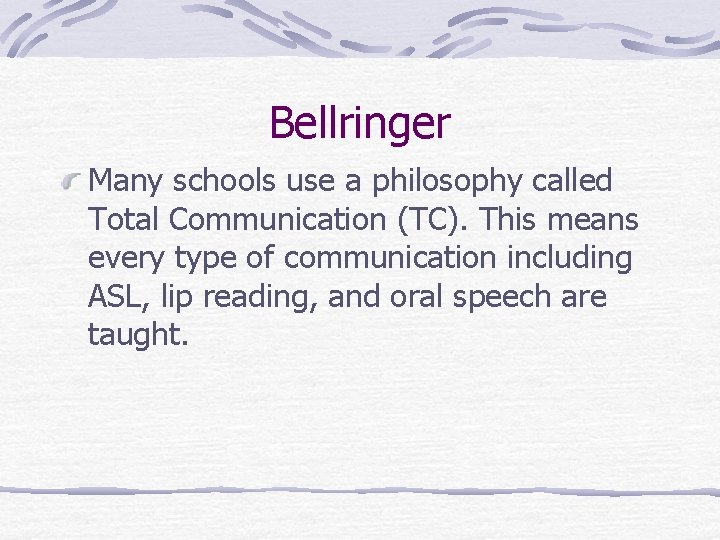 Bellringer

Many schools use a philosophy called Total Communication (TC). This means every type of communication including ASL, lip reading, and oral speech are taught.